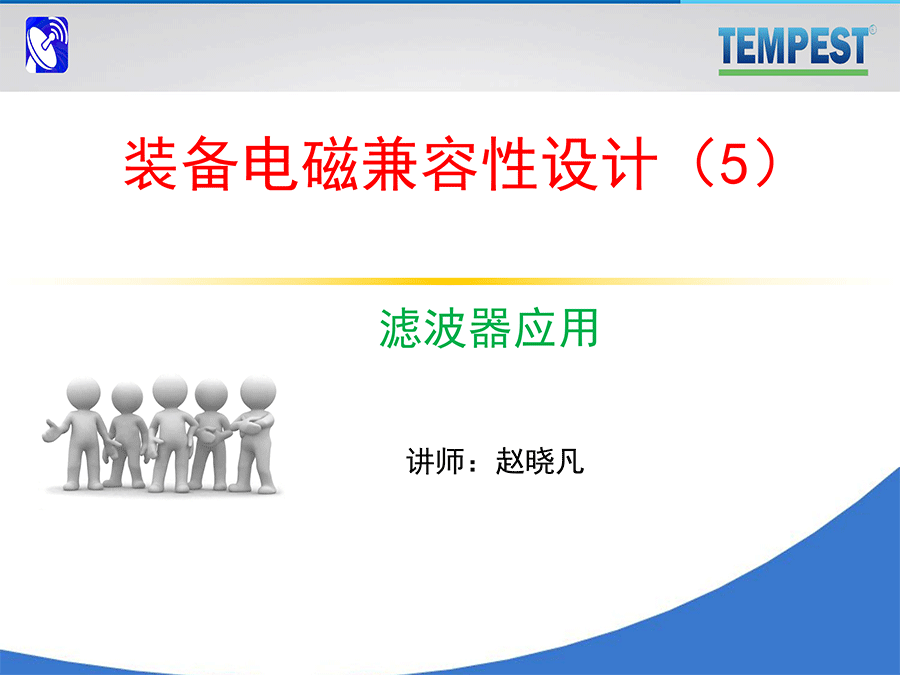 TEMPEST®

装备电磁兼容性设计（5）

滤波器应用

讲师：赵晓凡